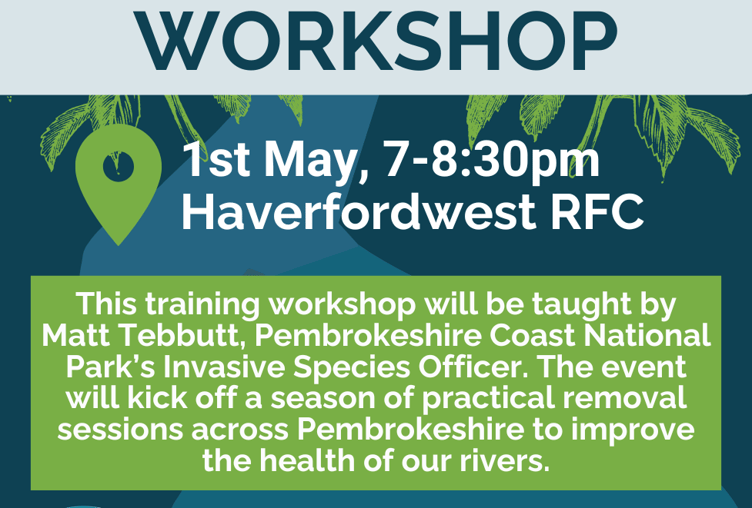 WORKSHOP

1st May, 7-8:30pm
Haverfordwest RFC

This training workshop will be taught by Matt Tebbutt, Pembrokeshire Coast National Park's Invasive Species Officer. The event will kick off a season of practical removal sessions across Pembrokeshire to improve the health of our rivers.